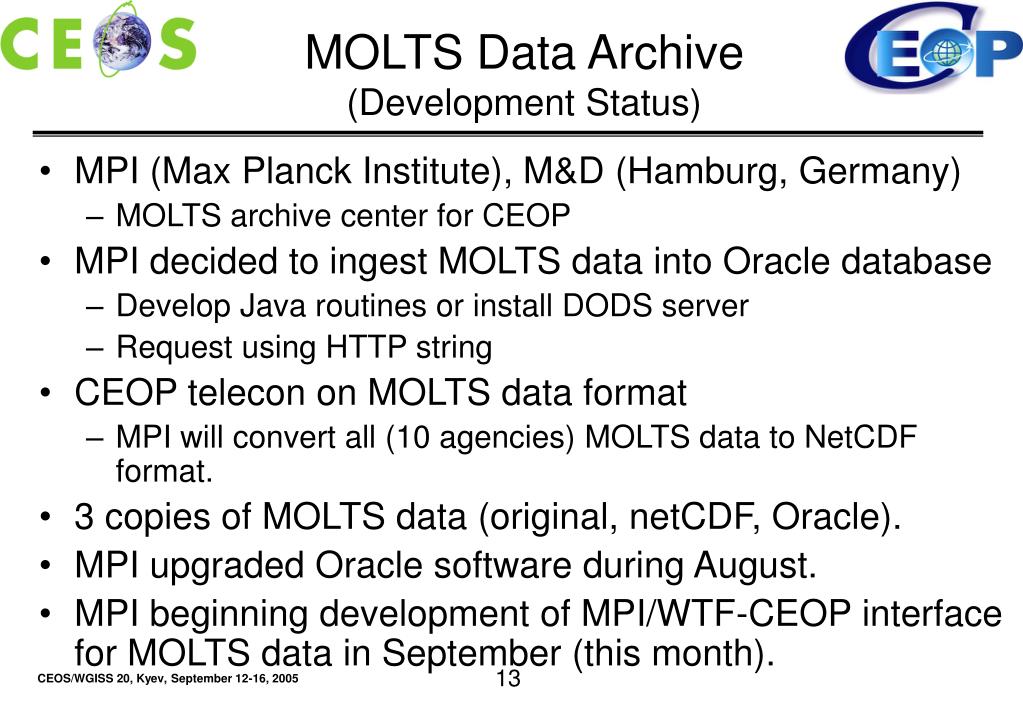 CEOS

MOLTS Data Archive
(Development Status)

CEOP

• MPI (Max Planck Institute), M&D (Hamburg, Germany)
– MOLTS archive center for CEOP
• MPI decided to ingest MOLTS data into Oracle database
– Develop Java routines or install DODS server
– Request using HTTP string
• CEOP telecon on MOLTS data format
– MPI will convert all (10 agencies) MOLTS data to NetCDF format.
• 3 copies of MOLTS data (original, netCDF, Oracle).
• MPI upgraded Oracle software during August.
• MPI beginning development of MPI/WTF-CEOP interface for MOLTS data in September (this month).

CEOS/WGISS 20, Kyev, September 12-16, 2005

13